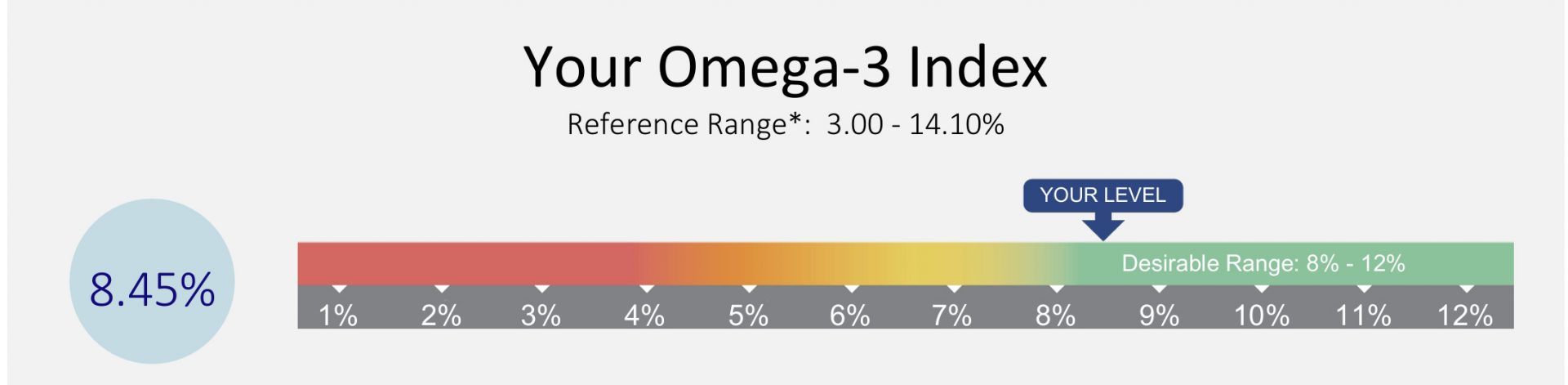 Your Omega-3 Index

Reference Range*: 3.00 - 14.10%

YOUR LEVEL

8.45%

Desirable Range: 8% - 12%

1% 2% 3% 4% 5% 6% 7% 8% 9% 10% 11% 12%